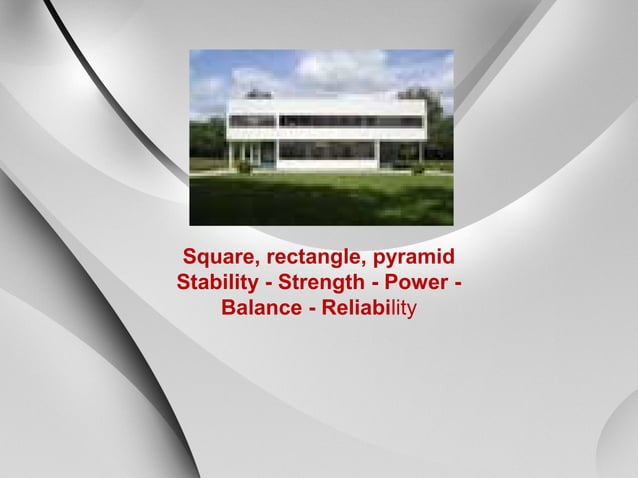 Square, rectangle, pyramid
Stability - Strength - Power - Balance - Reliability